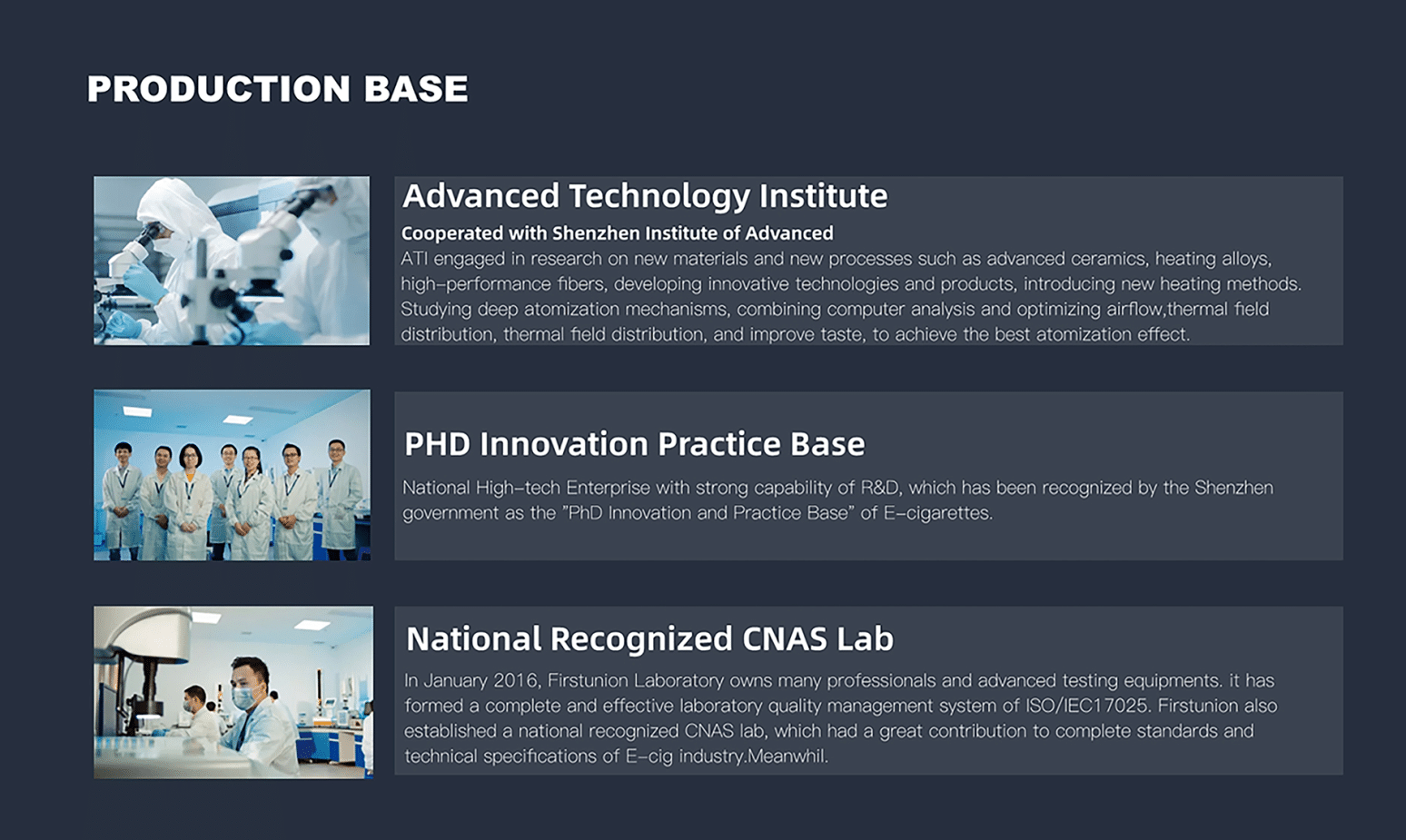 PRODUCTION BASE

Advanced Technology Institute

Cooperated with Shenzhen Institute of Advanced

ATI engaged in research on new materials and new processes such as advanced ceramics, heating alloys, high-performance fibers, developing innovative technologies and products, introducing new heating methods. Studying deep atomization mechanisms, combining computer analysis and optimizing airflow,thermal field distribution, thermal field distribution, and improve taste, to achieve the best atomization effect.

PHD Innovation Practice Base

National High-tech Enterprise with strong capability of R&D, which has been recognized by the Shenzhen government as the "PhD Innovation and Practice Base" of E-cigarettes.

National Recognized CNAS Lab

In January 2016, Firstunion Laboratory owns many professionals and advanced testing equipments. it has formed a complete and effective laboratory quality management system of ISO/IEC17025. Firstunion also established a national recognized CNAS lab, which had a great contribution to complete standards and technical specifications of E-cig industry.Meanwhil.